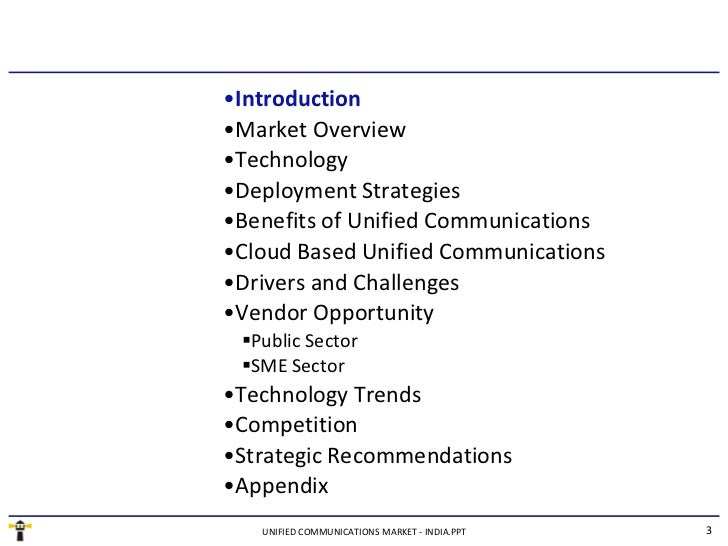 •Introduction
•Market Overview
•Technology
•Deployment Strategies
•Benefits of Unified Communications
•Cloud Based Unified Communications
•Drivers and Challenges
•Vendor Opportunity
▪Public Sector
▪SME Sector
•Technology Trends
•Competition
•Strategic Recommendations
•Appendix

UNIFIED COMMUNICATIONS MARKET - INDIA.PPT

3